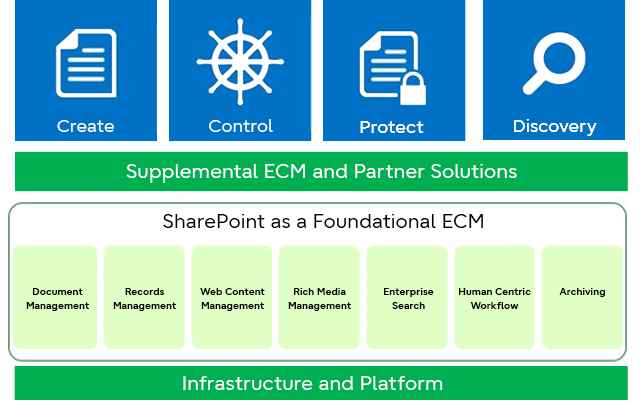 Create

Control

Protect

Discovery

Supplemental ECM and Partner Solutions

SharePoint as a Foundational ECM

Document Management

Records Management

Web Content Management

Rich Media Management

Enterprise Search

Human Centric Workflow

Archiving

Infrastructure and Platform